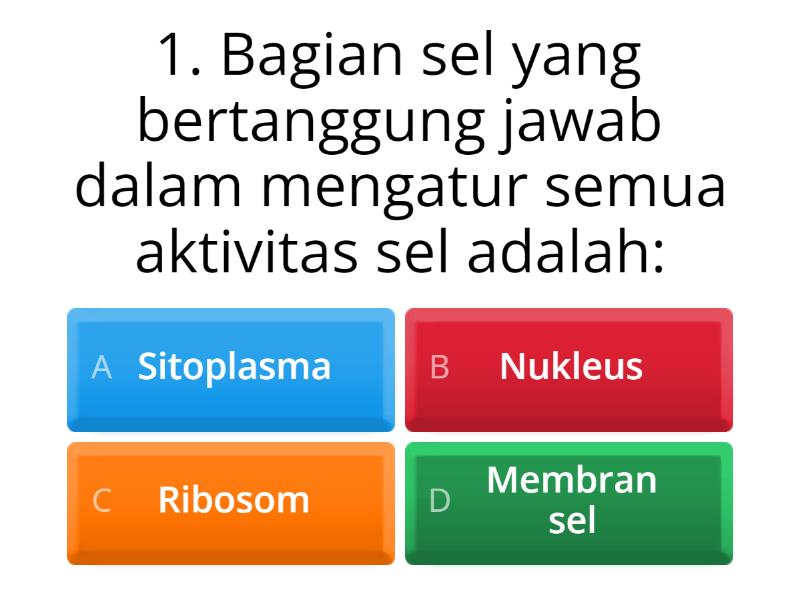 1. Bagian sel yang bertanggung jawab dalam mengatur semua aktivitas sel adalah:

A Sitoplasma

B Nukleus

C Ribosom

D Membran sel